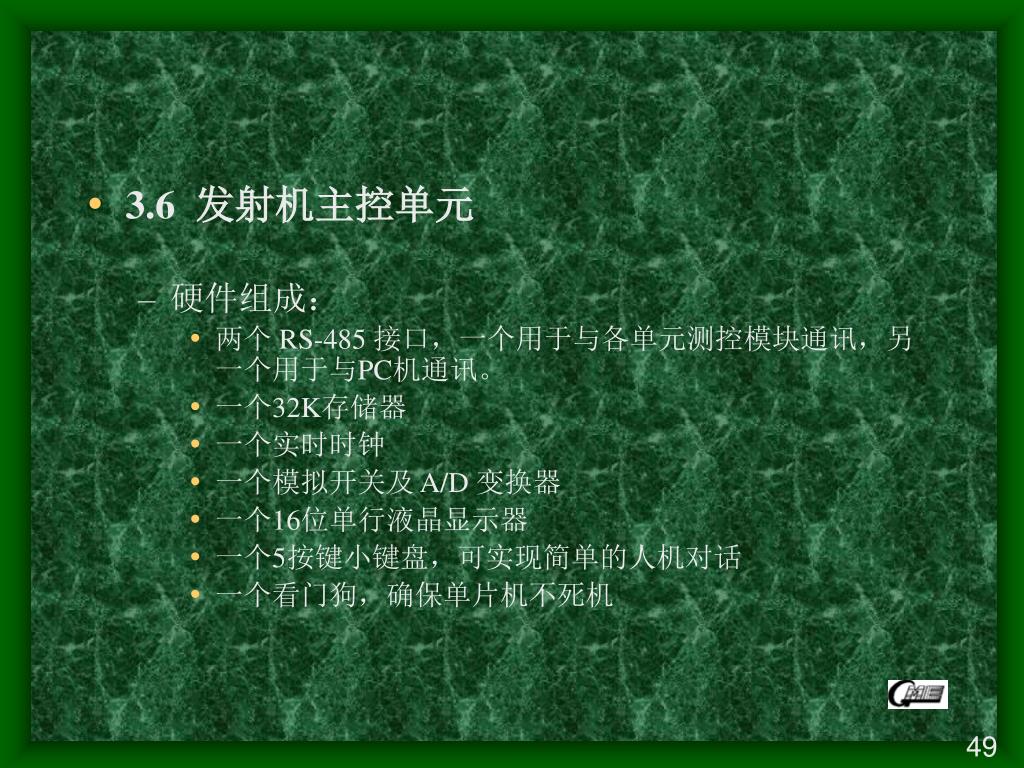 • 3.6 发射机主控单元

– 硬件组成：

• 两个 RS-485 接口，一个用于与各单元测控模块通讯，另一个用于与PC机通讯。
• 一个32K存储器
• 一个实时时钟
• 一个模拟开关及 A/D 变换器
• 一个16位单行液晶显示器
• 一个5按键小键盘，可实现简单的人机对话
• 一个看门狗，确保单片机不死机

49